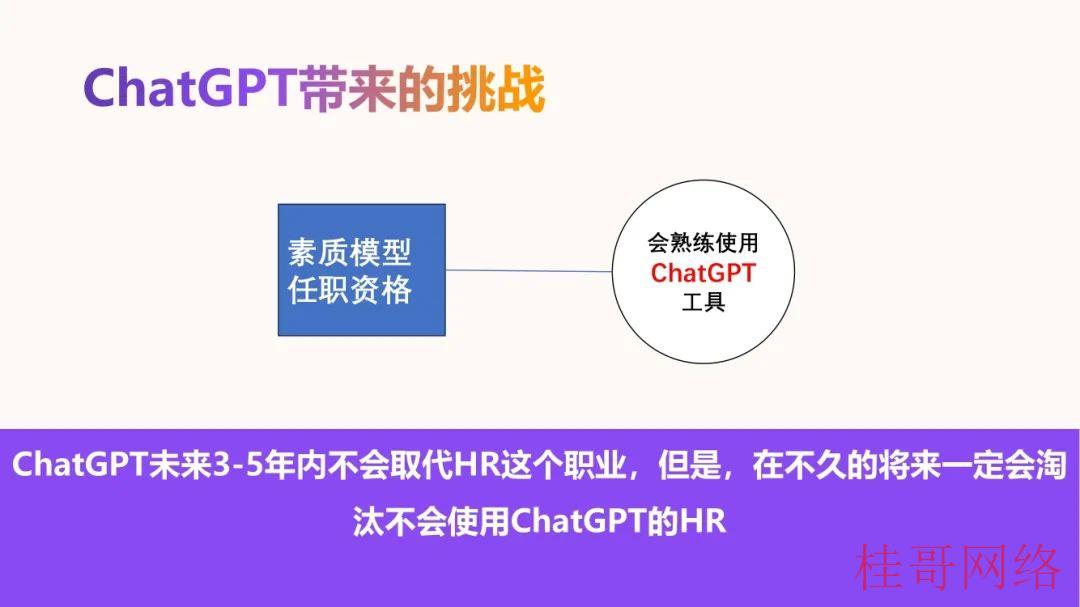 ChatGPT带来的挑战

素质模型
任职资格

会熟练使用
ChatGPT
工具

ChatGPT未来3-5年内不会取代HR这个职业，但是，在不久的将来一定会淘汰不会使用ChatGPT的HR

桂哥网络